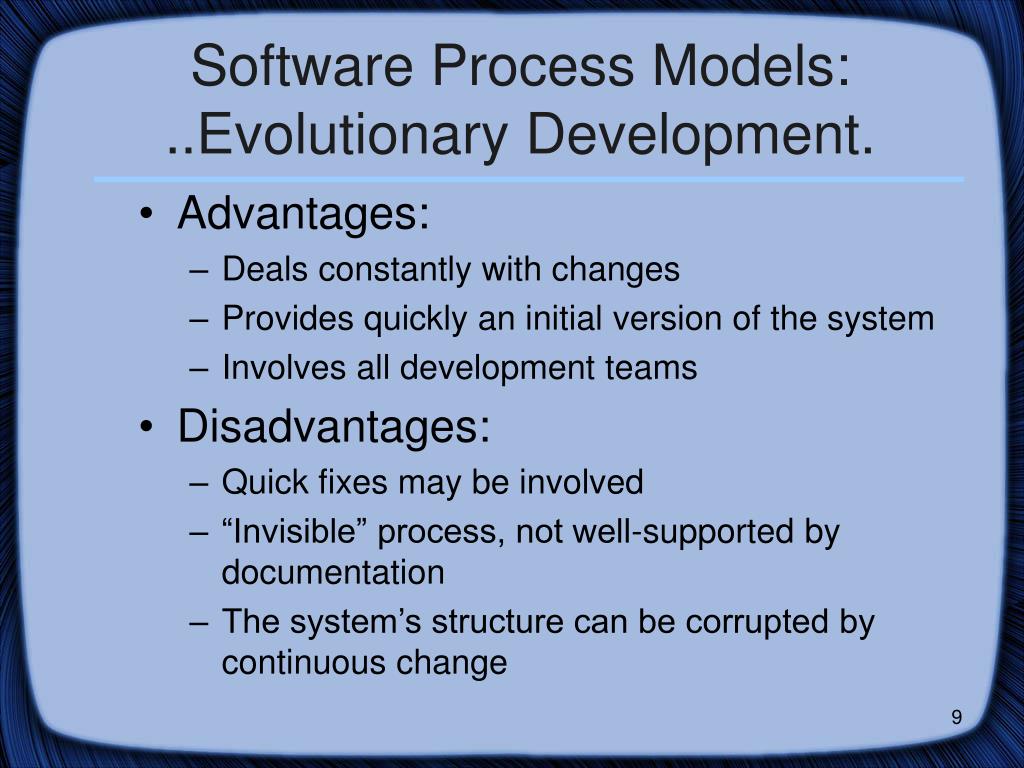 Software Process Models:
..Evolutionary Development.

• Advantages:
– Deals constantly with changes
– Provides quickly an initial version of the system
– Involves all development teams

• Disadvantages:
– Quick fixes may be involved
– “Invisible” process, not well-supported by documentation
– The system’s structure can be corrupted by continuous change

9